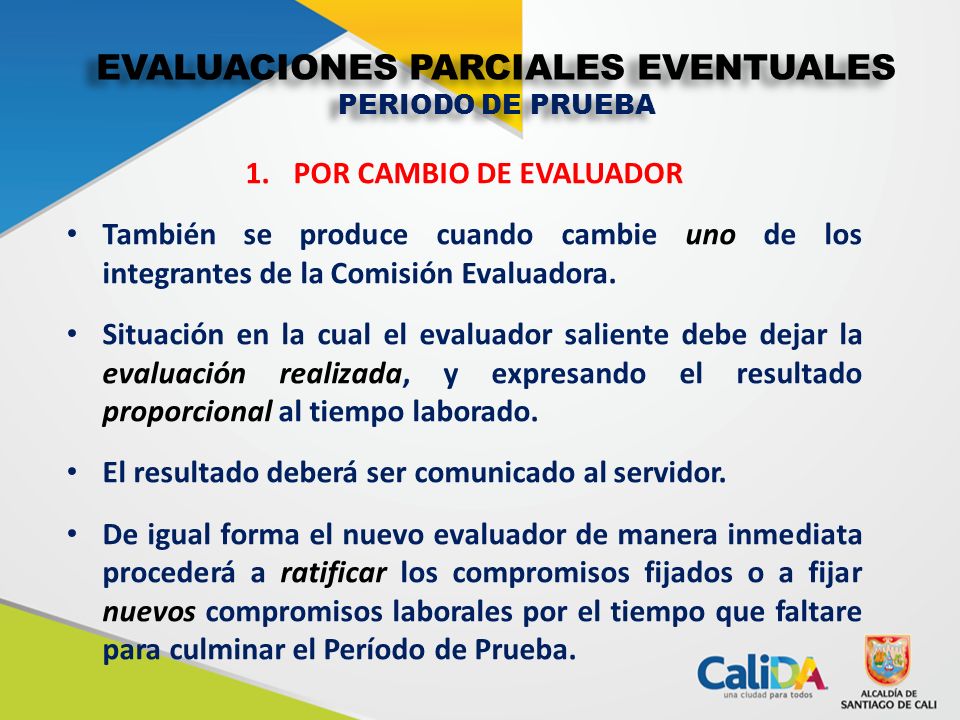 EVALUACIONES PARCIALES EVENTUALES
PERIODO DE PRUEBA

1. POR CAMBIO DE EVALUADOR

• También se produce cuando cambie uno de los integrantes de la Comisión Evaluadora.

• Situación en la cual el evaluador saliente debe dejar la evaluación realizada, y expresando el resultado proporcional al tiempo laborado.

• El resultado deberá ser comunicado al servidor.

• De igual forma el nuevo evaluador de manera inmediata procederá a ratificar los compromisos fijados o a fijar nuevos compromisos laborales por el tiempo que faltare para culminar el Período de Prueba.

CaliDA
una ciudad para todos

ALCALDÍA DE
SANTIAGO DE CALI